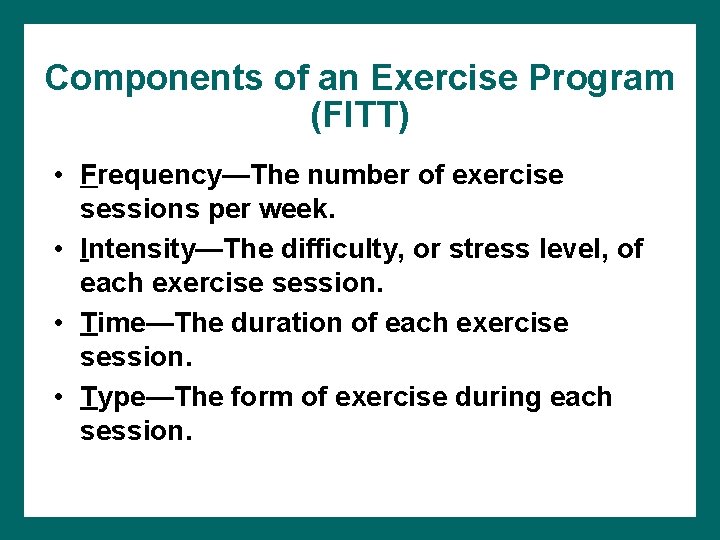 Components of an Exercise Program (FITT)

• Frequency—The number of exercise sessions per week.
• Intensity—The difficulty, or stress level, of each exercise session.
• Time—The duration of each exercise session.
• Type—The form of exercise during each session.